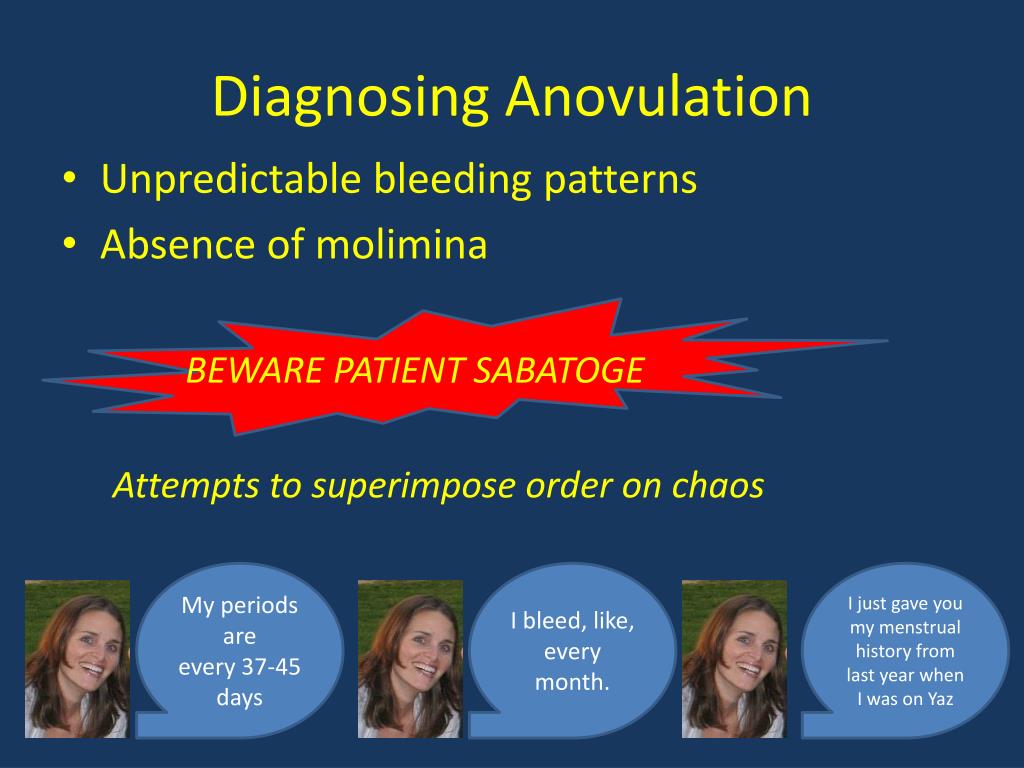 Diagnosing Anovulation

• Unpredictable bleeding patterns
• Absence of molimina

BEWARE PATIENT SABATOGE

Attempts to superimpose order on chaos

My periods are every 37-45 days

I bleed, like, every month.

I just gave you my menstrual history from last year when I was on Yaz